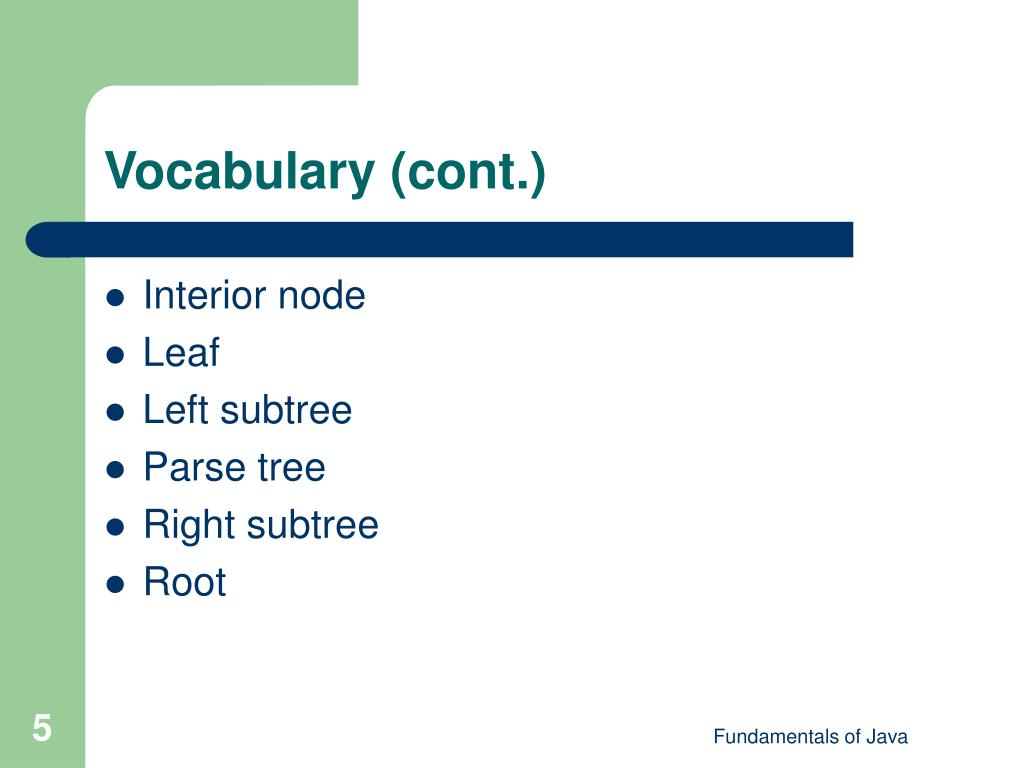 Vocabulary (cont.)

- Interior node
- Leaf
- Left subtree
- Parse tree
- Right subtree
- Root

5

Fundamentals of Java